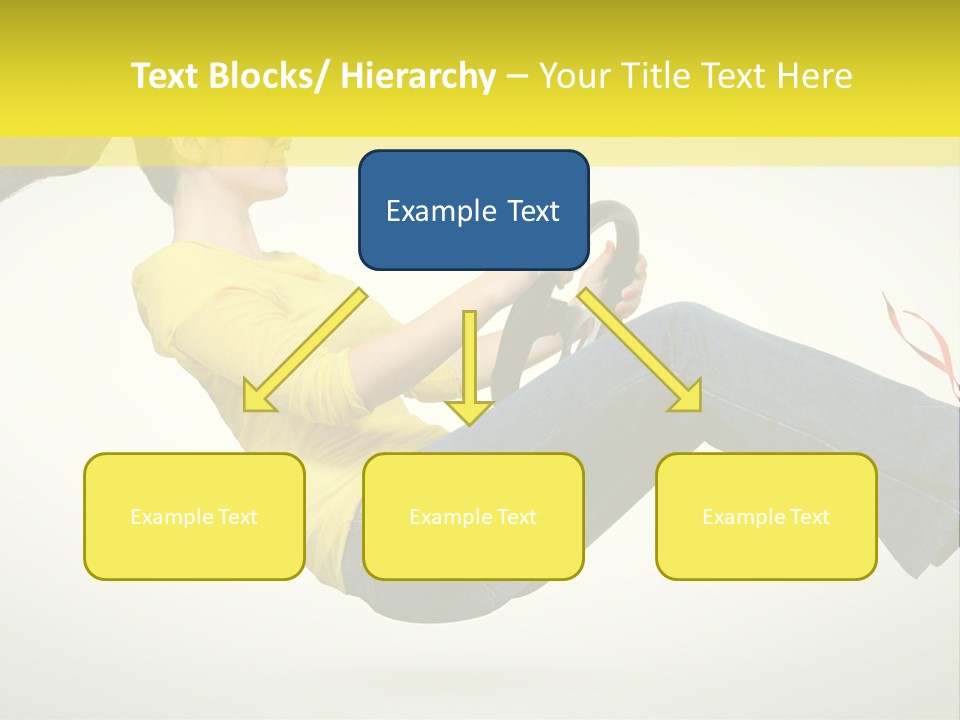 Text Blocks/ Hierarchy – Your Title Text Here

Example Text

Example Text

Example Text

Example Text